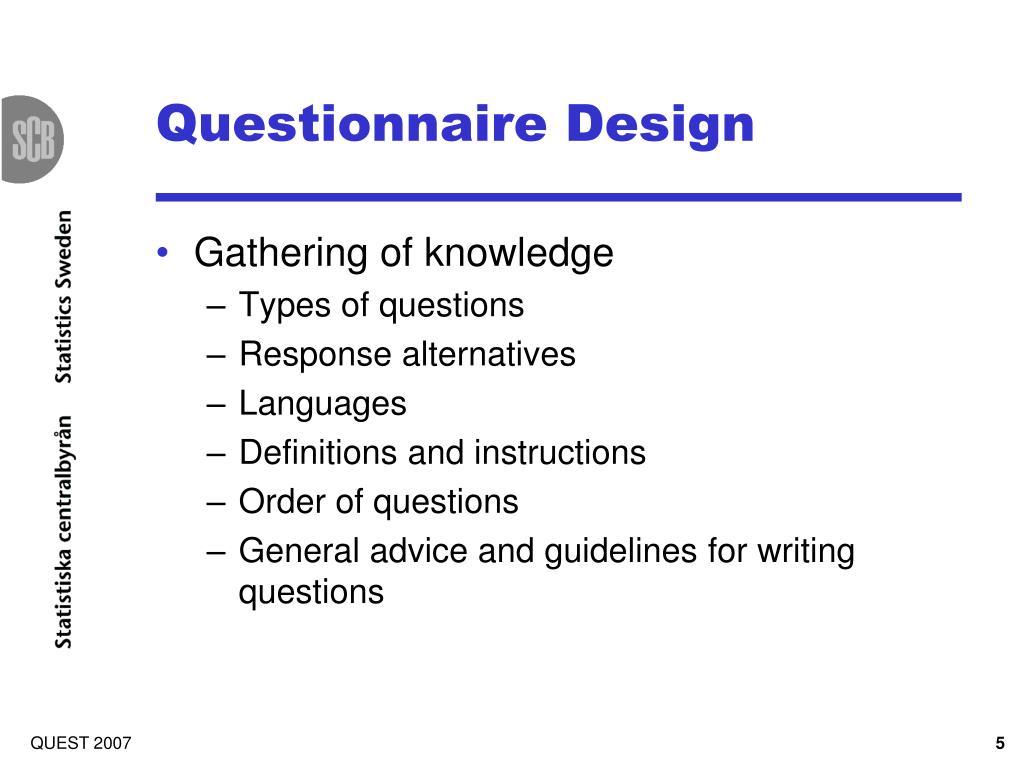 SCB

Statistiska centralbyrån Statistics Sweden

Questionnaire Design

• Gathering of knowledge
– Types of questions
– Response alternatives
– Languages
– Definitions and instructions
– Order of questions
– General advice and guidelines for writing questions

QUEST 2007

5